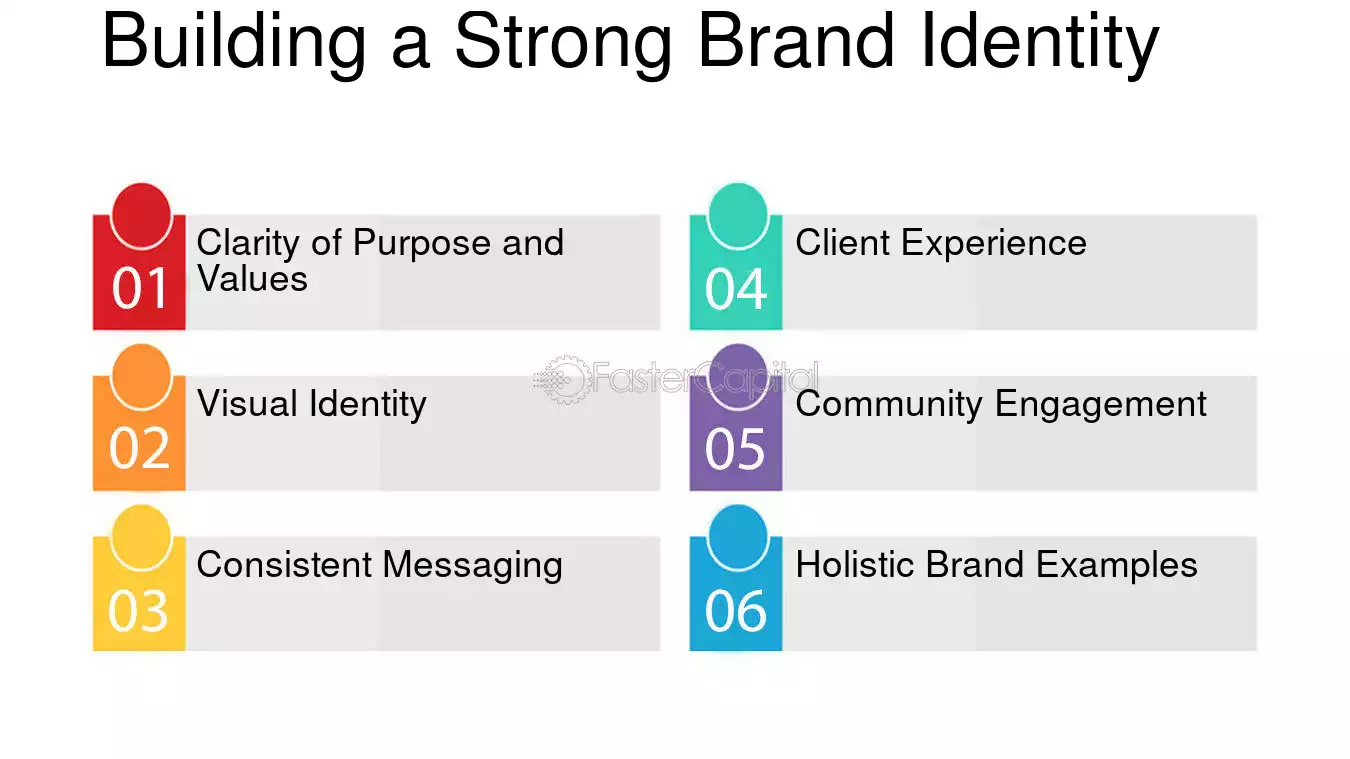 Building a Strong Brand Identity

01 Clarity of Purpose and Values

02 Visual Identity

03 Consistent Messaging

04 Client Experience

05 Community Engagement

06 Holistic Brand Examples

FasterCapital